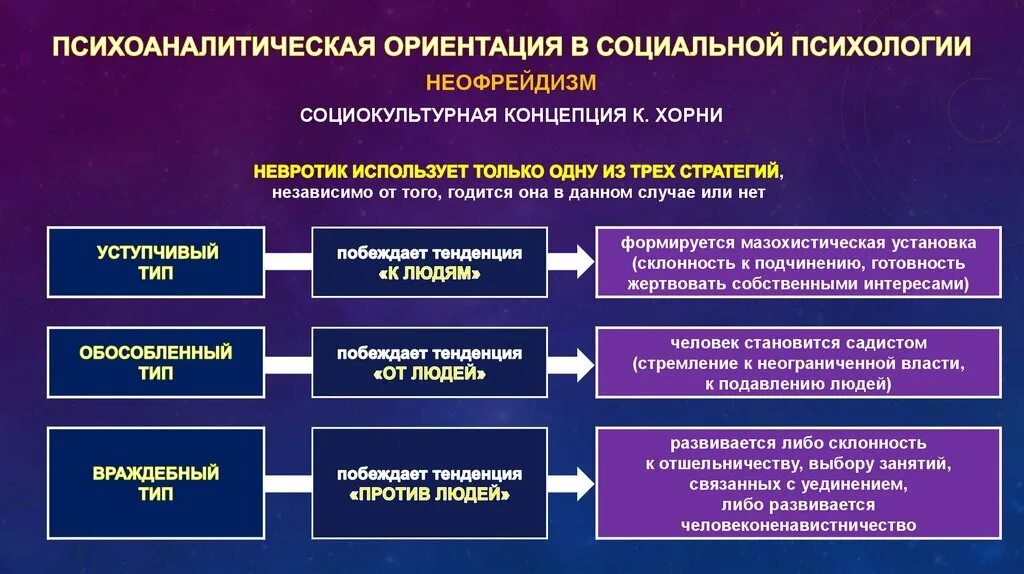 ПСИХОАНАЛИТИЧЕСКАЯ ОРИЕНТАЦИЯ В СОЦИАЛЬНОЙ ПСИХОЛОГИИ

НЕОФРЕЙДИЗМ

СОЦИОКУЛЬТУРНАЯ КОНЦЕПЦИЯ К. ХОРНИ

НЕВРОТИК ИСПОЛЬЗУЕТ ТОЛЬКО ОДНУ ИЗ ТРЕХ СТРАТЕГИЙ, независимо от того, годится она в данном случае или нет

УСТУПЧИВЫЙ ТИП

побеждает тенденция «К ЛЮДЯМ»

формируется мазохистическая установка (склонность к подчинению, готовность жертвовать собственными интересами)

ОБОСОБЛЕННЫЙ ТИП

побеждает тенденция «ОТ ЛЮДЕЙ»

человек становится садистом (стремление к неограниченной власти, к подавлению людей)

ВРАЖДЕБНЫЙ ТИП

побеждает тенденция «ПРОТИВ ЛЮДЕЙ»

развивается либо склонность к отшельничеству, выбору занятий, связанных с уединением, либо развивается человеконенавистничество